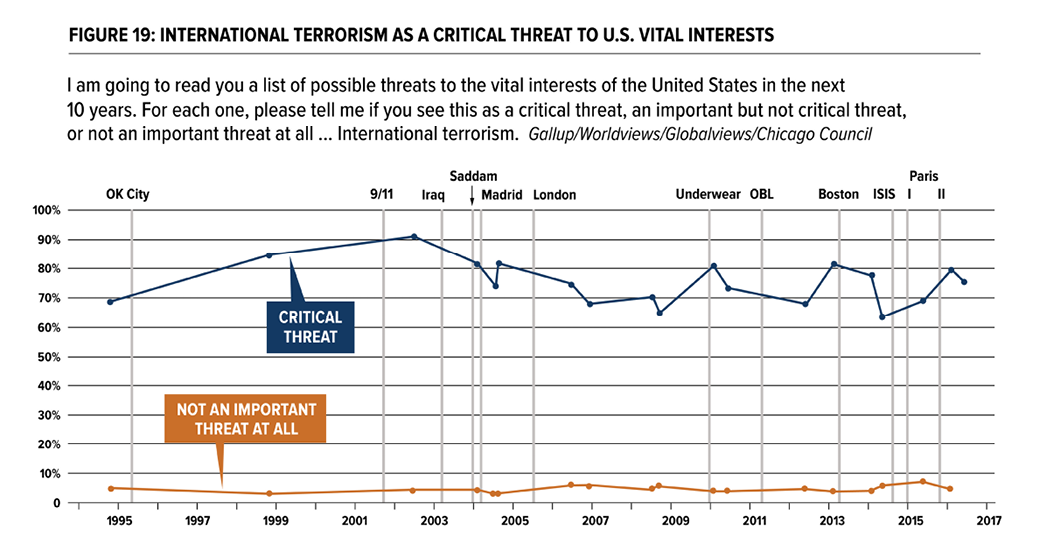 FIGURE 19: INTERNATIONAL TERRORISM AS A CRITICAL THREAT TO U.S. VITAL INTERESTS

I am going to read you a list of possible threats to the vital interests of the United States in the next 10 years. For each one, please tell me if you see this as a critical threat, an important but not critical threat, or not an important threat at all ... International terrorism. Gallup/Worldviews/Globalviews/Chicago Council

OK City
9/11
Iraq
Saddam
Madrid
London
Underwear
OBL
Boston
ISIS
Paris
I
II

100%
90%
80%
70%
60%
50%
40%
30%
20%
10%
0

CRITICAL THREAT

NOT AN IMPORTANT THREAT AT ALL

1995
1997
1999
2001
2003
2005
2007
2009
2011
2013
2015
2017